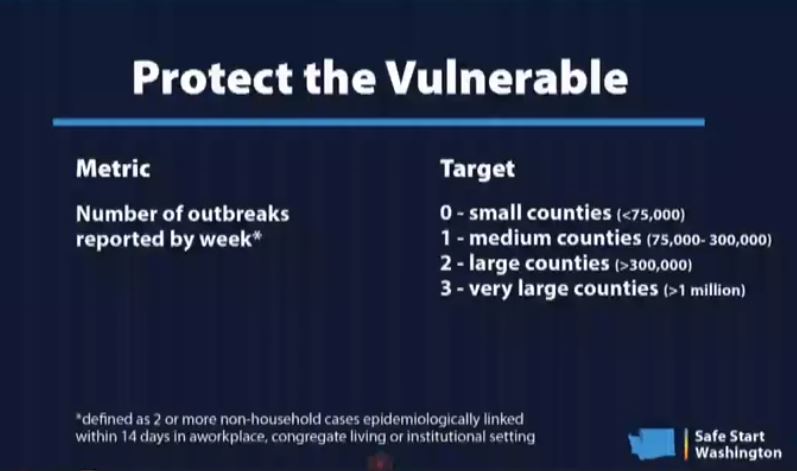 Protect the Vulnerable

| Metric | Target |
|---|---|
| Number of outbreaks reported by week* | 0 - small counties (<75,000)<br>1 - medium counties (75,000- 300,000)<br>2 - large counties (>300,000)<br>3 - very large counties (>1 million) |

*defined as 2 or more non-household cases epidemiologically linked within 14 days in aworkplace, congregate living or institutional setting

Safe Start Washington